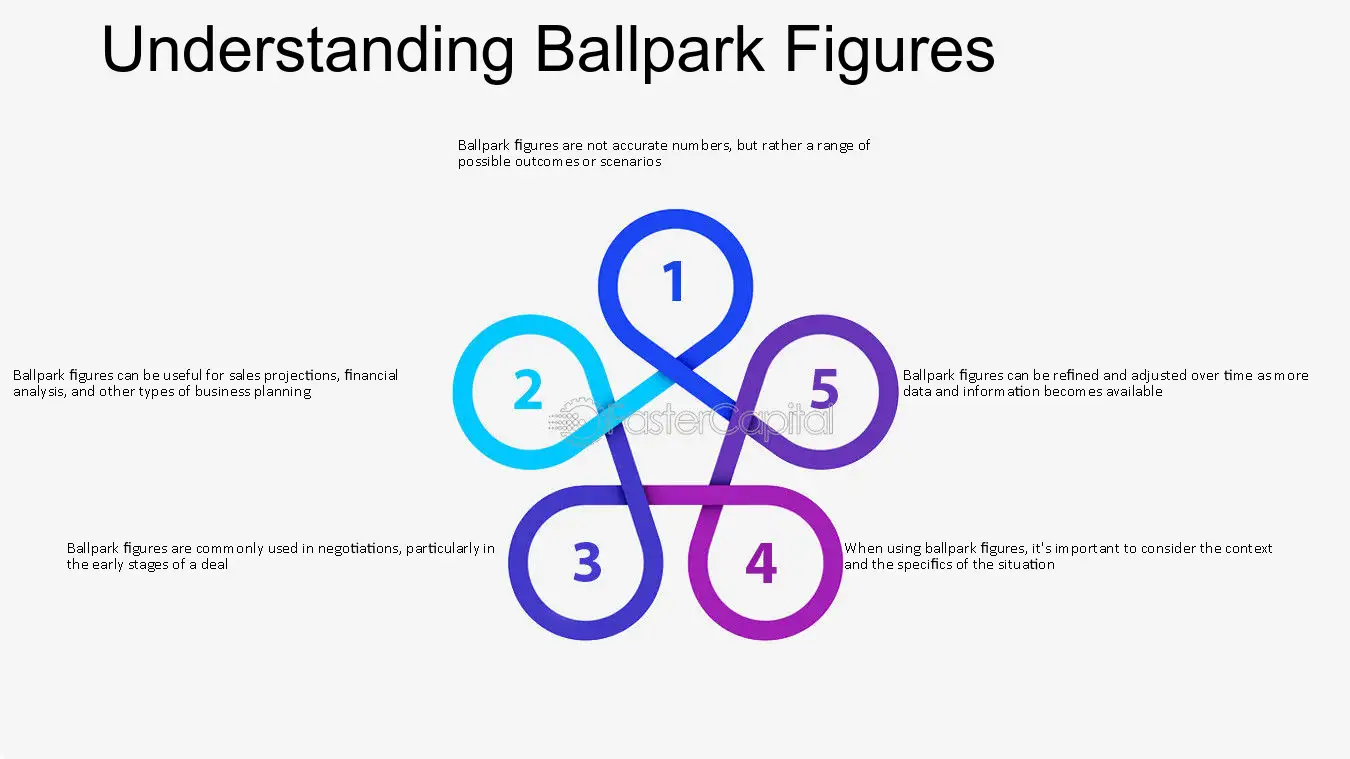 Understanding Ballpark Figures

Ballpark figures are not accurate numbers, but rather a range of possible outcomes or scenarios

1

Ballpark figures can be useful for sales projections, financial analysis, and other types of business planning

2

5

Ballpark figures can be refined and adjusted over time as more data and information becomes available

Ballpark figures are commonly used in negotiations, particularly in the early stages of a deal

3

4

When using ballpark figures, it's important to consider the context and the specifics of the situation

FasterCapital